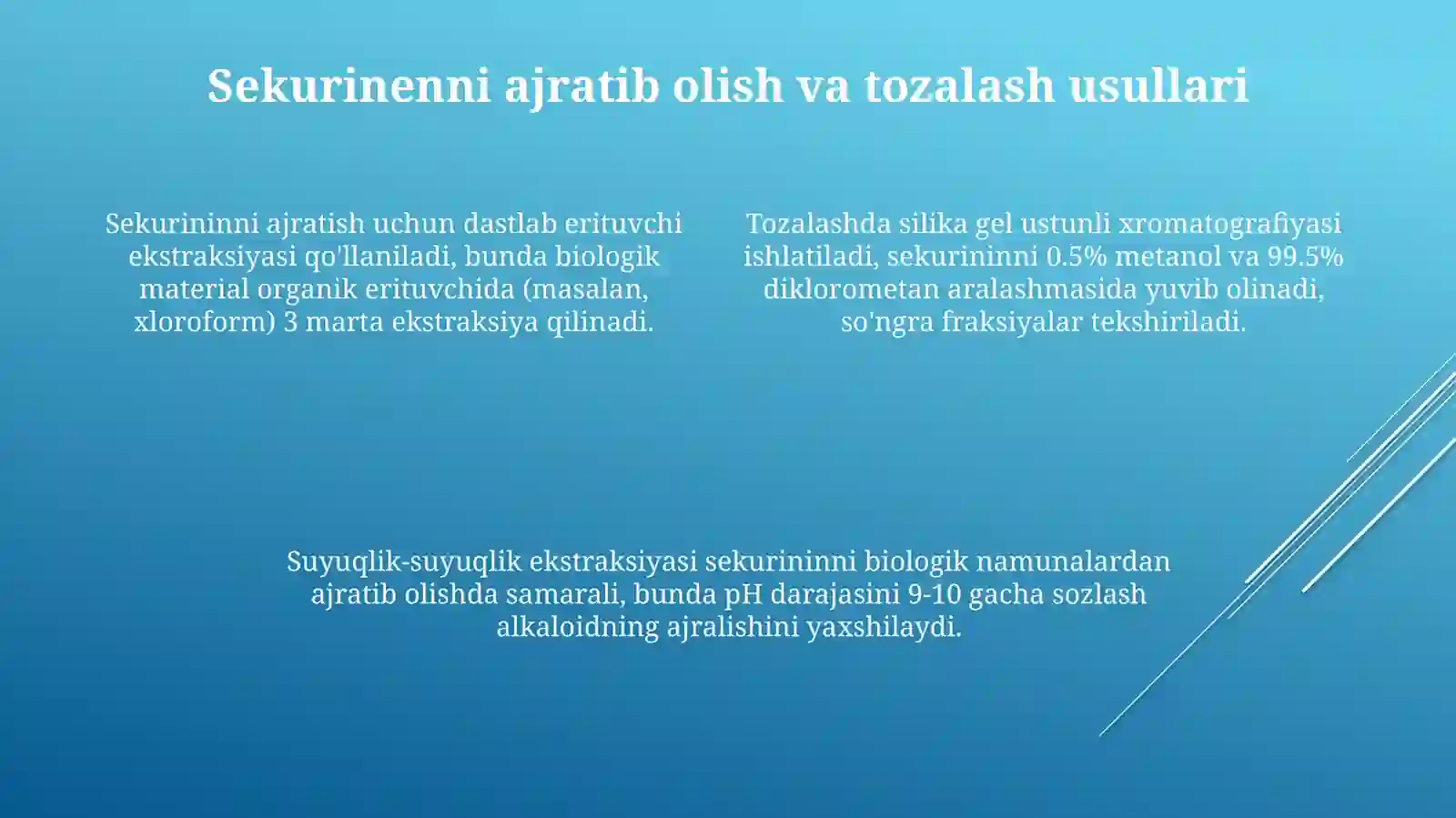 Sekurinenni ajratib olish va tozalash usullari

Sekurininni ajratish uchun dastlab erituvchi ekstraksiyasi qo'llaniladi, bunda biologik material organik erituvchida (masalan, xloroform) 3 marta ekstraksiya qilinadi.

Tozalashda silika gel ustunli xromatografiyasi ishlatiladi, sekurininni 0.5% metanol va 99.5% diklorometan aralashmasida yuvib olinadi, so'ngra fraksiyalar tekshiriladi.

Suyuqlik-suyuqlik ekstraksiyasi sekurininni biologik namunalardan ajratib olishda samarali, bunda pH darajasini 9-10 gacha sozlash alkaloidning ajralishini yaxshilaydi.